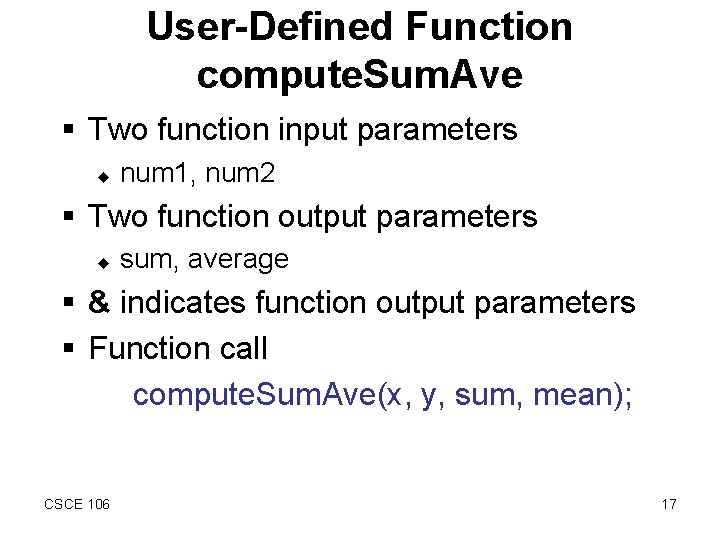 User-Defined Function computeSumAve

▪ Two function input parameters
◆ num1, num2
▪ Two function output parameters
◆ sum, average
▪ & indicates function output parameters
▪ Function call
computeSumAve(x, y, sum, mean);

CSCE 106

17